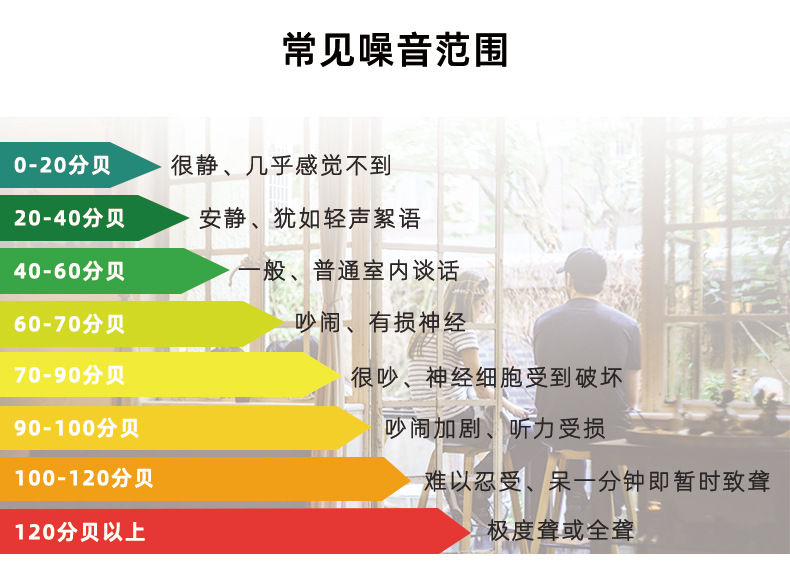 常见噪音范围

0-20分贝 很静、几乎感觉不到

20-40分贝 安静、犹如轻声絮语

40-60分贝 一般、普通室内谈话

60-70分贝 吵闹、有损神经

70-90分贝 很吵、神经细胞受到破坏

90-100分贝 吵闹加剧、听力受损

100-120分贝 难以忍受、呆一分钟即暂时致聋

120分贝以上 极度聋或全聋